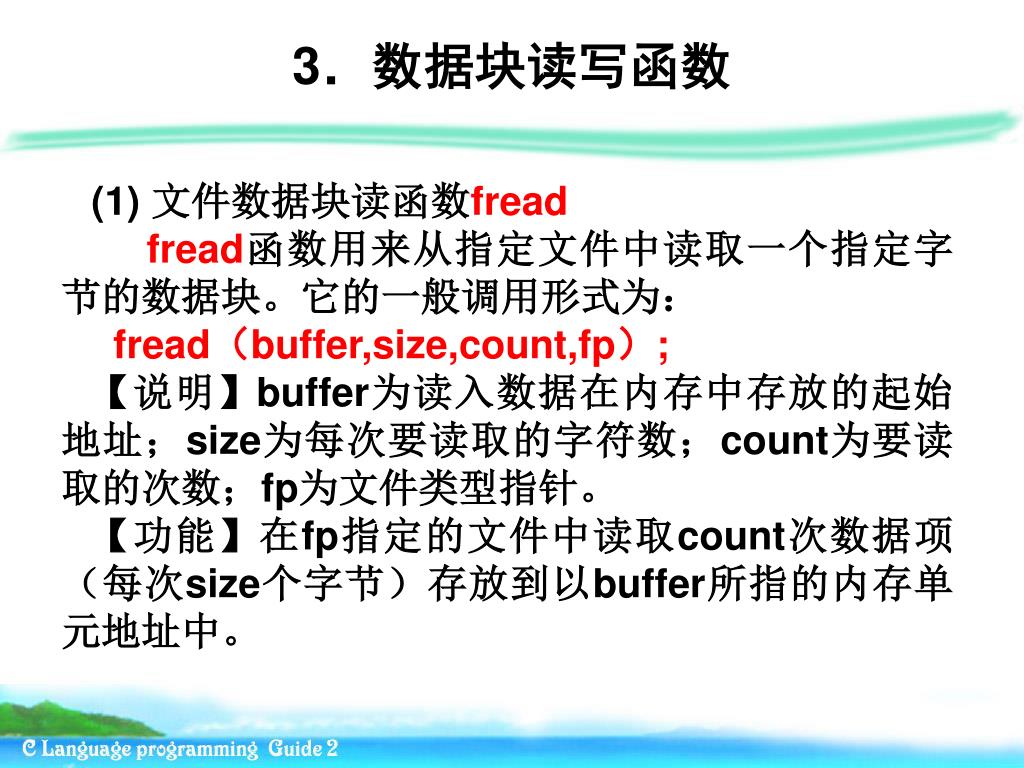 3．数据块读写函数

(1) 文件数据块读函数fread

fread函数用来从指定文件中读取一个指定字节的数据块。它的一般调用形式为：

fread（buffer,size,count,fp）;

【说明】buffer为读入数据在内存中存放的起始地址；size为每次要读取的字符数；count为要读取的次数；fp为文件类型指针。

【功能】在fp指定的文件中读取count次数据项（每次size个字节）存放到以buffer所指的内存单元地址中。

C Language programming Guide 2